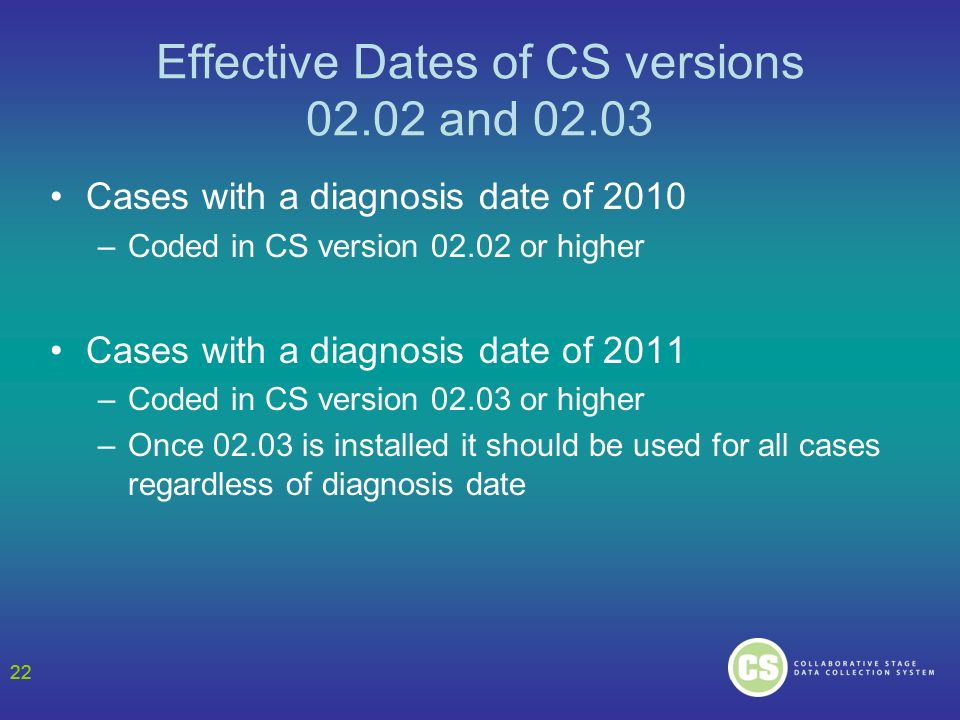 Effective Dates of CS versions 02.02 and 02.03

• Cases with a diagnosis date of 2010
– Coded in CS version 02.02 or higher

• Cases with a diagnosis date of 2011
– Coded in CS version 02.03 or higher
– Once 02.03 is installed it should be used for all cases regardless of diagnosis date

22

CS COLLABORATIVE STAGE DATA COLLECTION SYSTEM